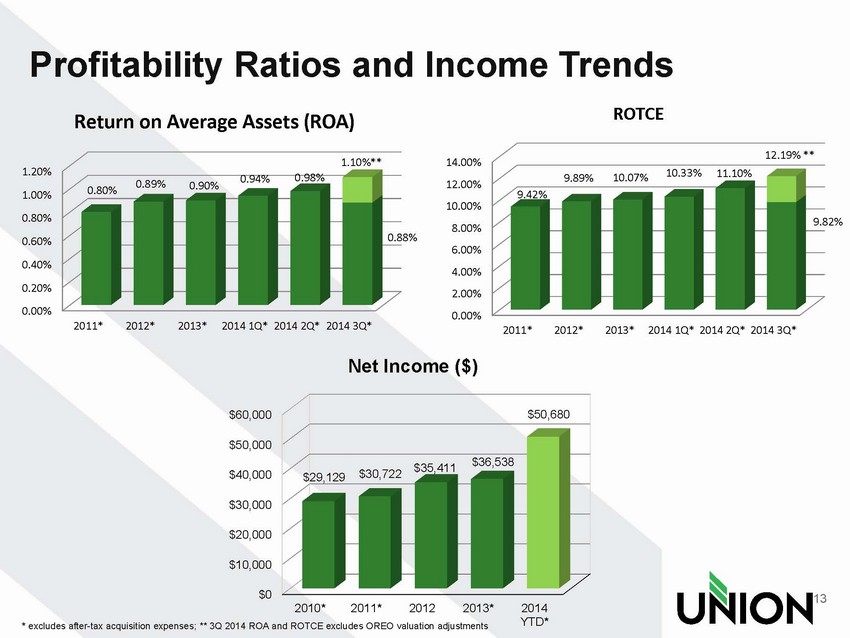 Profitability Ratios and Income Trends

Return on Average Assets (ROA)

1.20%
1.00%
0.80%
0.60%
0.40%
0.20%
0.00%

0.80% 0.89% 0.90% 0.94% 0.98% 1.10%** 0.88%

2011* 2012* 2013* 2014 1Q* 2014 2Q* 2014 3Q*

ROTCE

14.00%
12.00%
10.00%
8.00%
6.00%
4.00%
2.00%
0.00%

9.42% 9.89% 10.07% 10.33% 11.10% 12.19% ** 9.82%

2011* 2012* 2013* 2014 1Q* 2014 2Q* 2014 3Q*

Net Income ($)

$60,000
$50,000
$40,000
$30,000
$20,000
$10,000
$0

$29,129 $30,722 $35,411 $36,538 $50,680

2010* 2011* 2012 2013* 2014 YTD*

* excludes after-tax acquisition expenses; ** 3Q 2014 ROA and ROTCE excludes OREO valuation adjustments

UNION

13